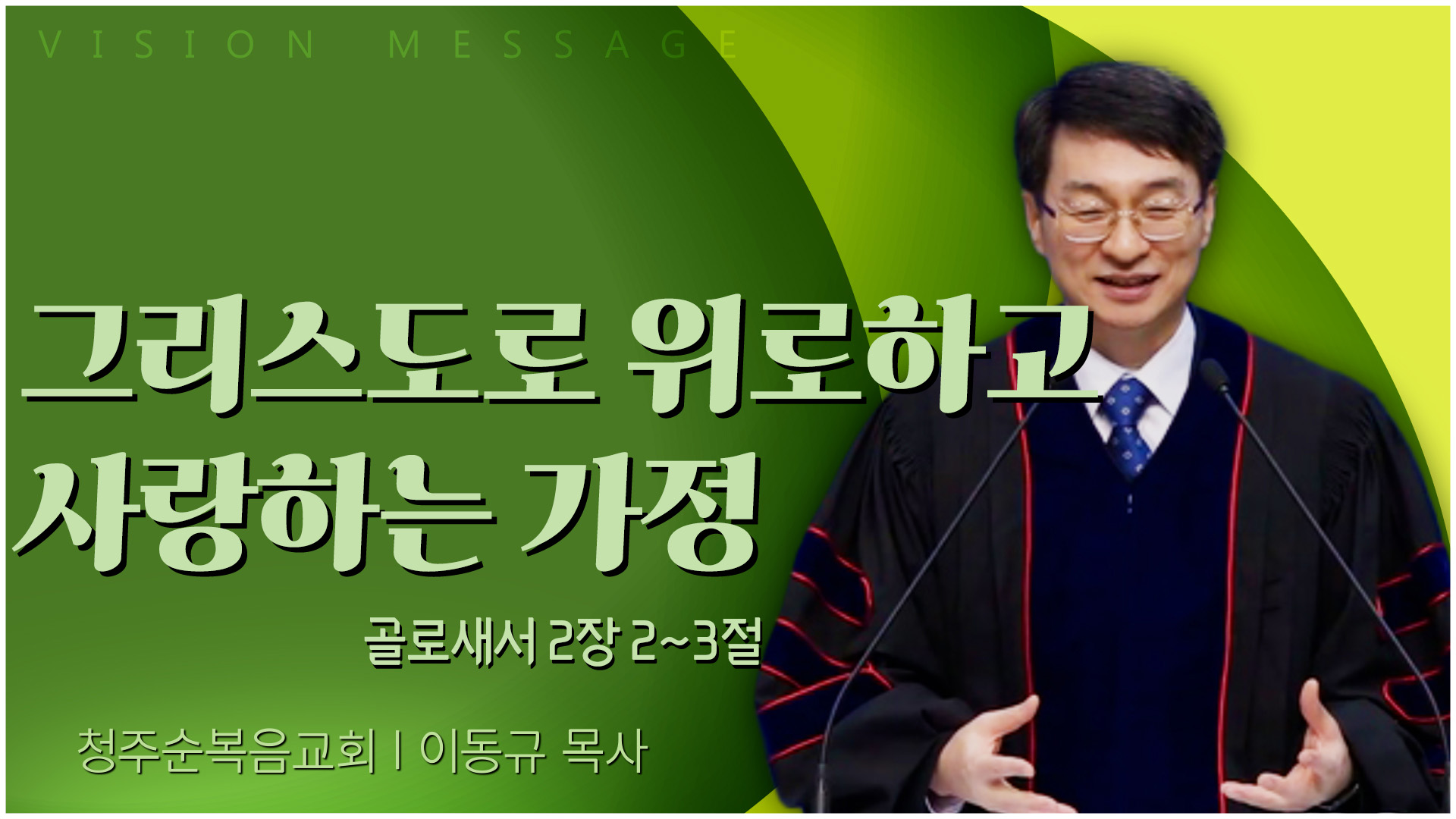 VISION MESSAGE

그리스도로 위로하고 사랑하는 가정

골로새서 2장 2~3절

청주순복음교회 | 이동규 목사